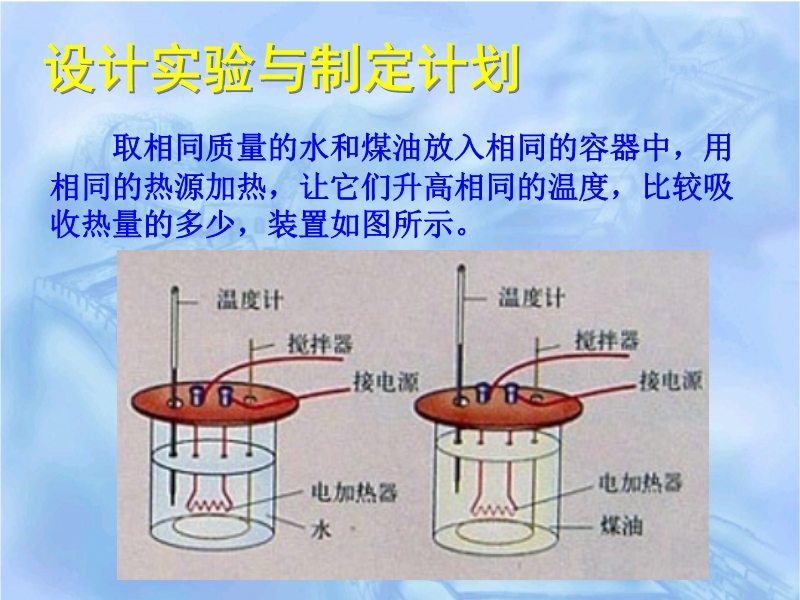 设计实验与制定计划

取相同质量的水和煤油放入相同的容器中，用相同的热源加热，让它们升高相同的温度，比较吸收热量的多少，装置如图所示。

温度计
搅拌器
接电源
电加热器
水

温度计
搅拌器
接电源
电加热器
煤油